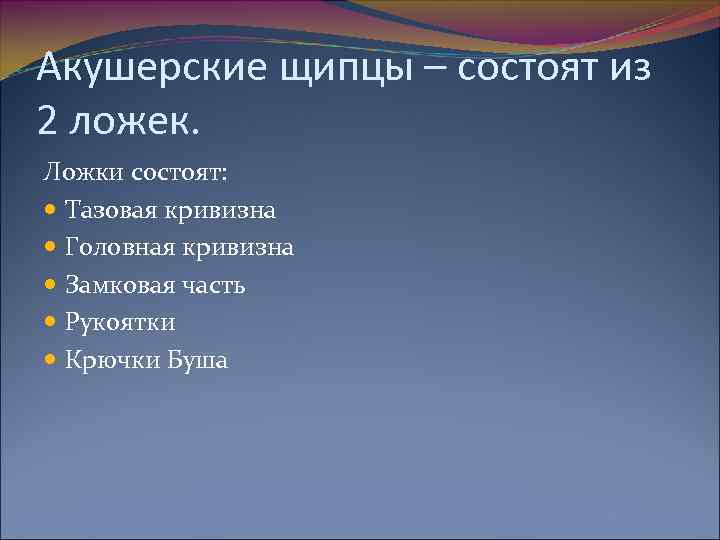 Акушерские щипцы – состоят из 2 ложек.

Ложки состоят:
- Тазовая кривизна
- Головная кривизна
- Замковая часть
- Рукоятки
- Крючки Буша